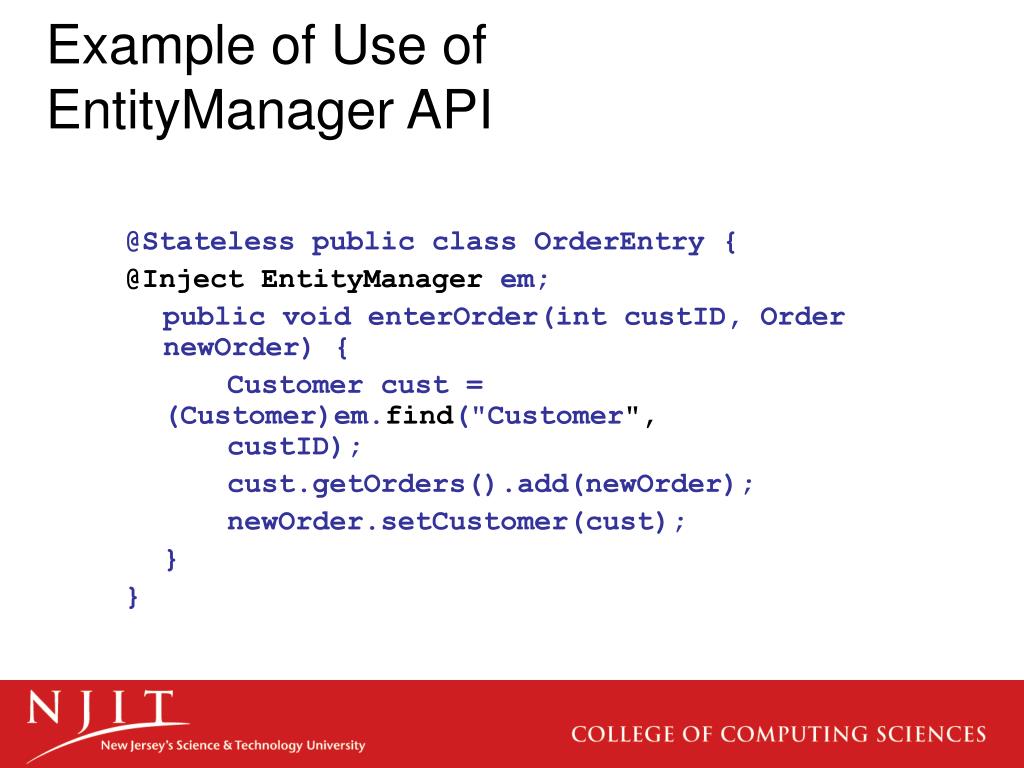 Example of Use of EntityManager API

@Stateless public class OrderEntry {
@Inject EntityManager em;
public void enterOrder(int custID, Order newOrder) {
Customer cust = (Customer)em.find("Customer", custID);
cust.getOrders().add(newOrder);
newOrder.setCustomer(cust);
}
}

NJIT
New Jersey's Science & Technology University
COLLEGE OF COMPUTING SCIENCES